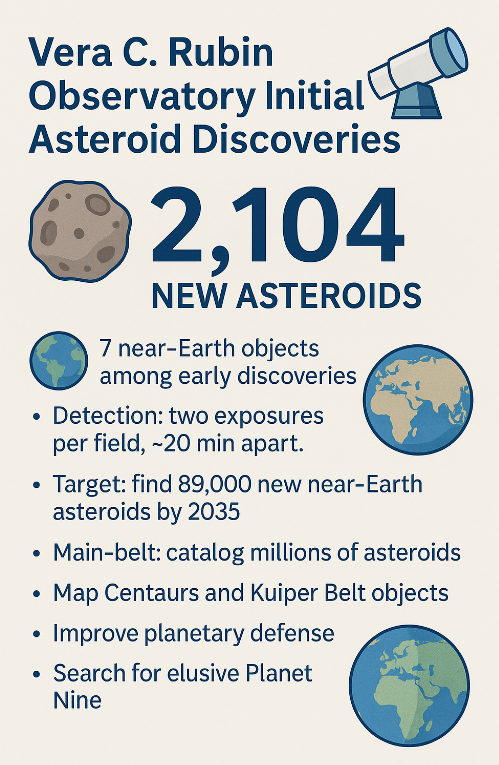 Vera C. Rubin Observatory Initial Asteroid Discoveries

2,104

NEW ASTEROIDS

7 near-Earth objects among early discoveries

• Detection: two exposures per field, ~20 min apart.

• Target: find 89,000 new near-Earth asteroids by 2035

• Main-belt: catalog millions of asteroids

• Map Centaurs and Kuiper Belt objects

• Improve planetary defense

• Search for elusive Planet Nine